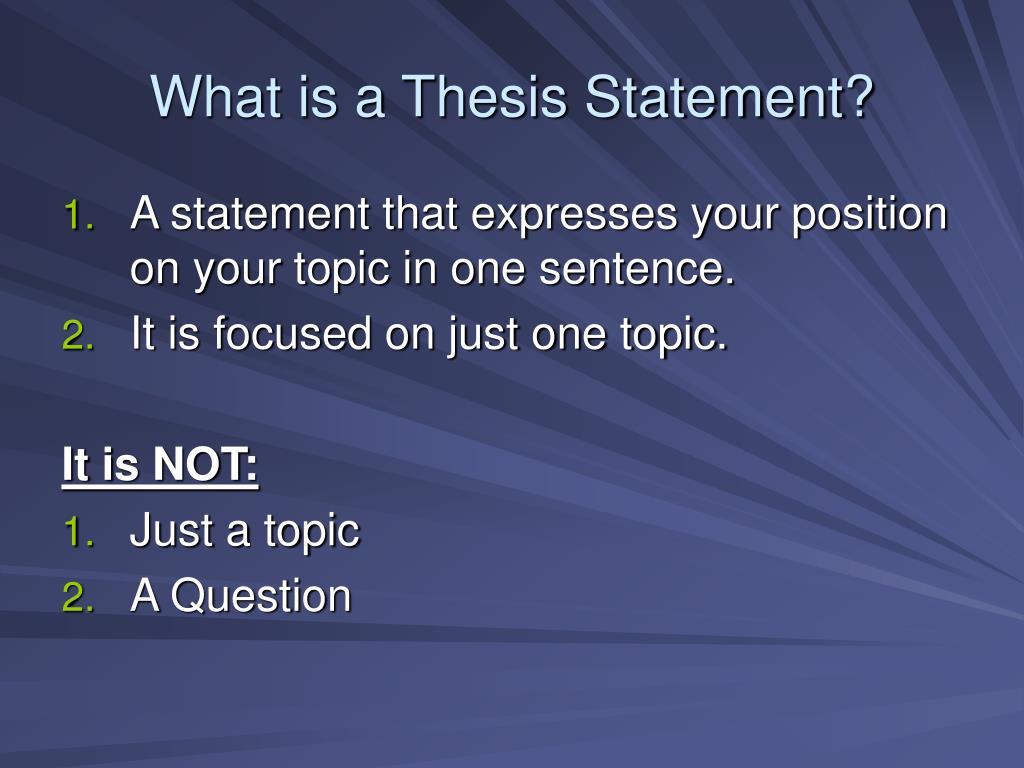 What is a Thesis Statement?

1. A statement that expresses your position on your topic in one sentence.
2. It is focused on just one topic.

It is NOT:
1. Just a topic
2. A Question